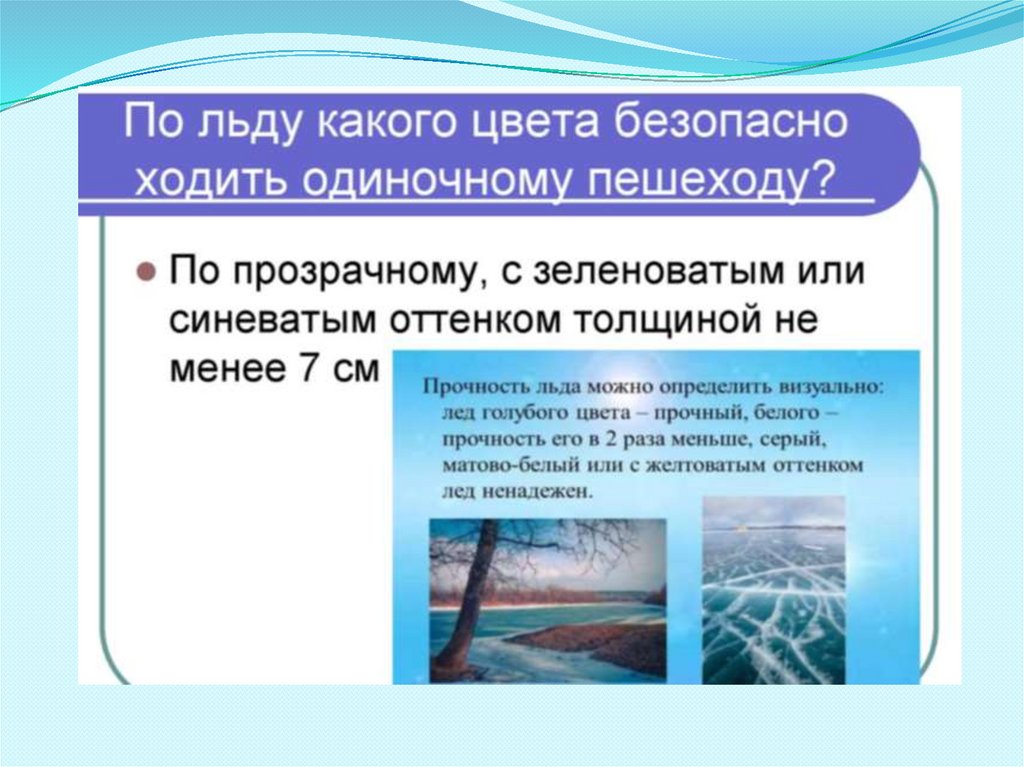 По льду какого цвета безопасно ходить одиночному пешеходу?

По прозрачному, с зеленоватым или синеватым оттенком толщиной не менее 7 см

Прочность льда можно определить визуально: лед голубого цвета – прочный, белого – прочность его в 2 раза меньше, серый, матово-белый или с желтоватым оттенком лед ненадежен.